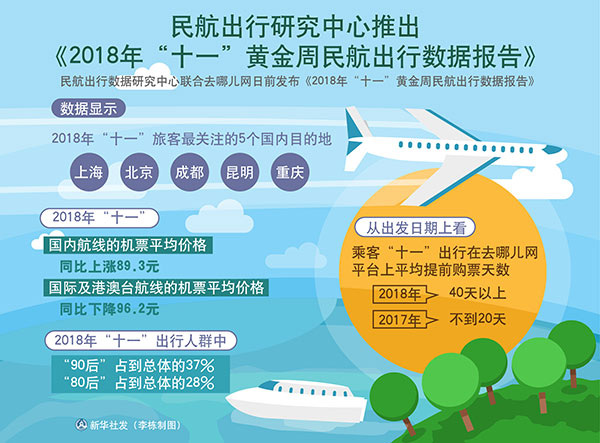 民航出行研究中心推出
《2018年“十一”黄金周民航出行数据报告》

民航出行数据研究中心联合去哪儿网日前发布《2018年“十一”黄金周民航出行数据报告》

数据显示

2018年“十一”旅客最关注的5个国内目的地

上海 北京 成都 昆明 重庆

2018年“十一”

国内航线的机票平均价格
同比上涨89.3元

国际及港澳台航线的机票平均价格
同比下降96.2元

2018年“十一”出行人群中

“90后”占到总体的37%
“80后”占到总体的28%

从出发日期上看

乘客“十一”出行在去哪儿网平台上平均提前购票天数

2018年 40天以上

2017年 不到20天

新华社发（李栋制图）